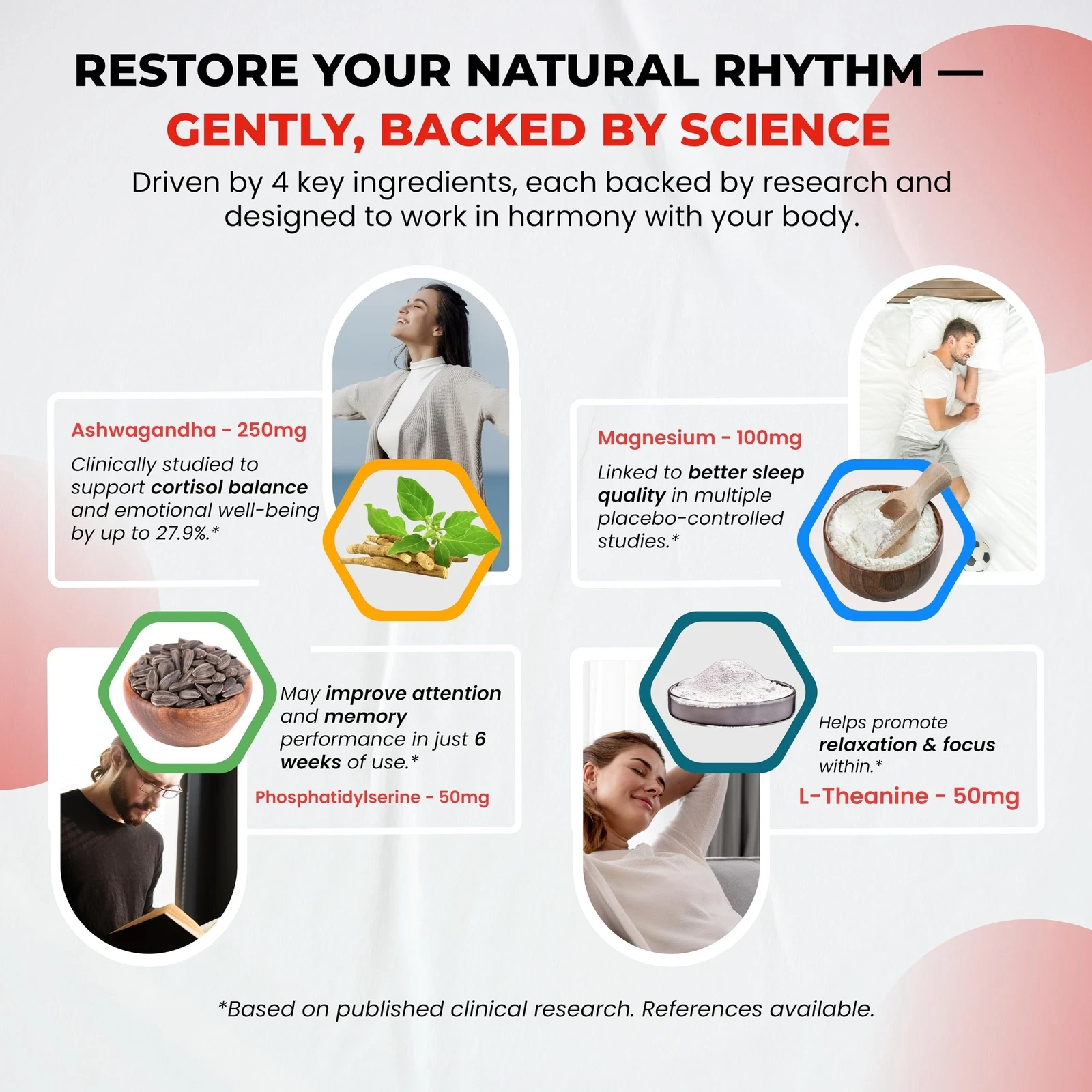 RESTORE YOUR NATURAL RHYTHM — GENTLY, BACKED BY SCIENCE

Driven by 4 key ingredients, each backed by research and designed to work in harmony with your body.

Ashwagandha - 250mg

Clinically studied to support cortisol balance and emotional well-being by up to 27.9%.*

Magnesium - 100mg

Linked to better sleep quality in multiple placebo-controlled studies.*

May improve attention and memory performance in just 6 weeks of use.*

Phosphatidylserine - 50mg

Helps promote relaxation & focus within.*

L-Theanine - 50mg

*Based on published clinical research. References available.